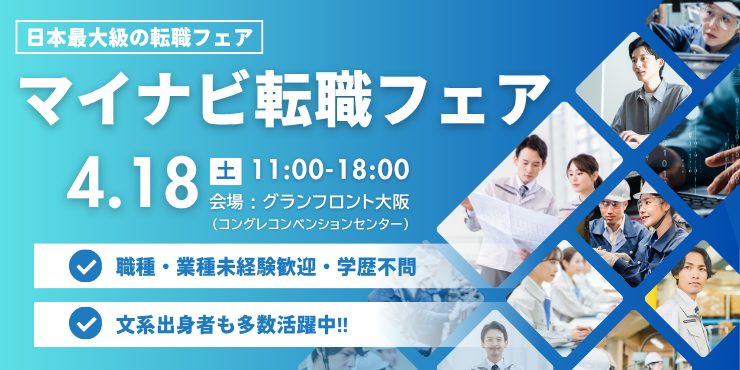 日本最大級の転職フェア

マイナビ転職フェア

4.18 土 11:00-18:00
会場：グランフロント大阪
（コングレコンベンションセンター）

職種・業種未経験歓迎・学歴不問

文系出身者も多数活躍中!!